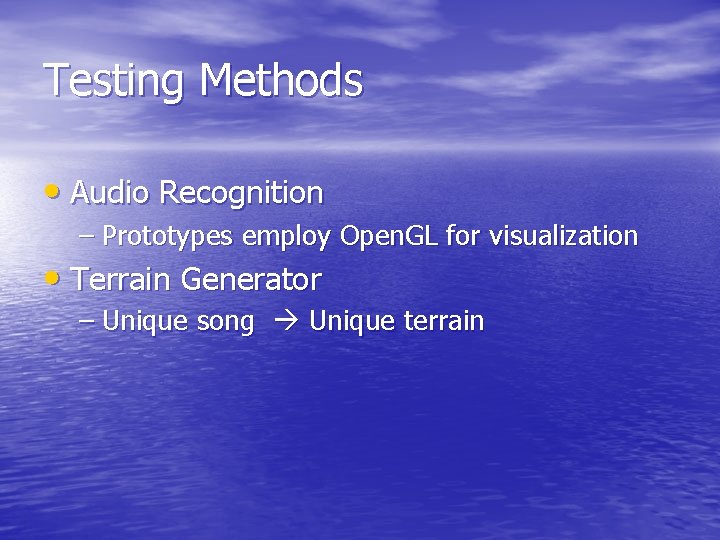 Testing Methods

• Audio Recognition
– Prototypes employ OpenGL for visualization
• Terrain Generator
– Unique song → Unique terrain